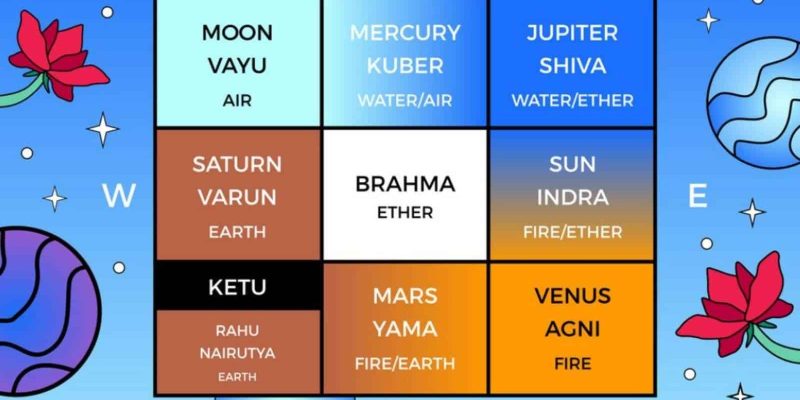 W

| MOON VAYU AIR | MERCURY KUBER WATER/AIR | JUPITER SHIVA WATER/ETHER |
|---|---|---|
| SATURN VARUN EARTH | BRAHMA ETHER | SUN INDRA FIRE/ETHER |
| KETU RAHU NAIRUTYA EARTH | MARS YAMA FIRE/EARTH | VENUS AGNI FIRE |

E